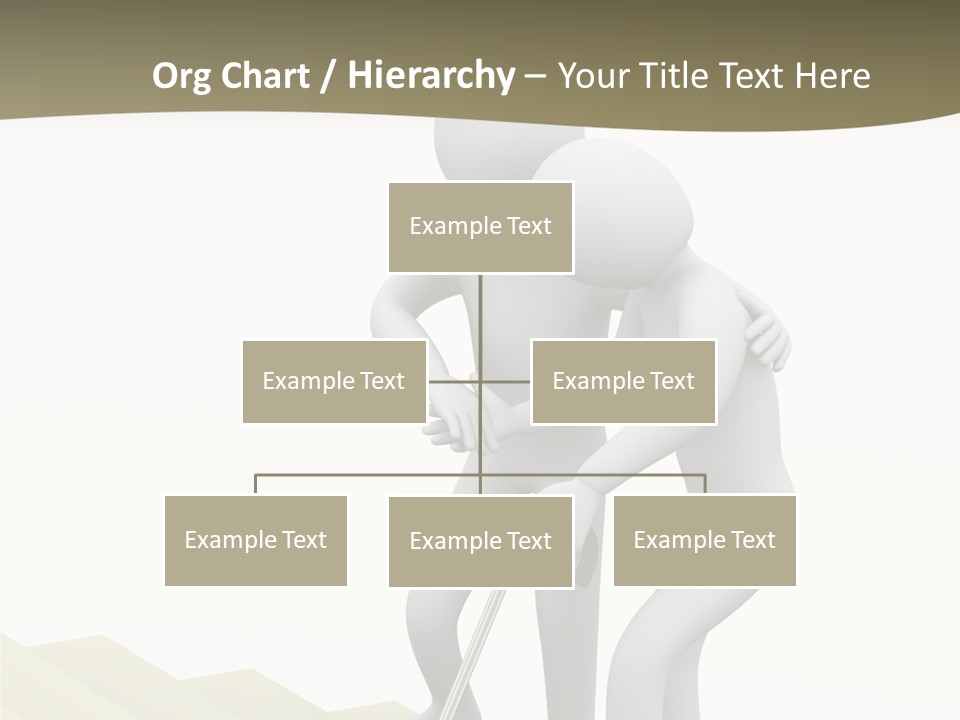 Org Chart / Hierarchy – Your Title Text Here

Example Text

Example Text

Example Text

Example Text

Example Text

Example Text